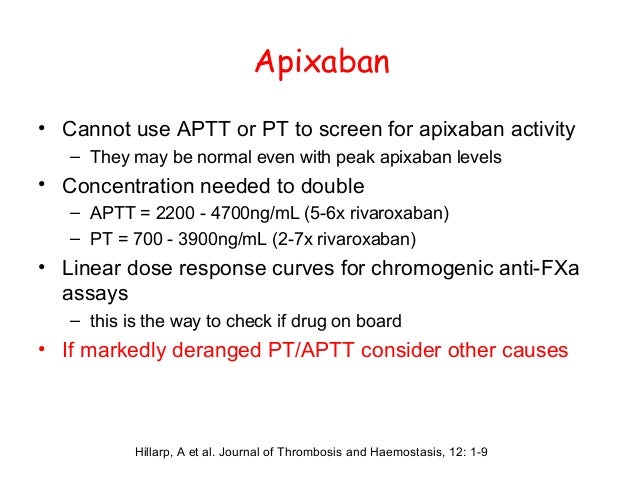 Apixaban

• Cannot use APTT or PT to screen for apixaban activity
– They may be normal even with peak apixaban levels

• Concentration needed to double
– APTT = 2200 - 4700ng/mL (5-6x rivaroxaban)
– PT = 700 - 3900ng/mL (2-7x rivaroxaban)

• Linear dose response curves for chromogenic anti-FXa assays
– this is the way to check if drug on board

• If markedly deranged PT/APTT consider other causes

Hillarp, A et al. Journal of Thrombosis and Haemostasis, 12: 1-9